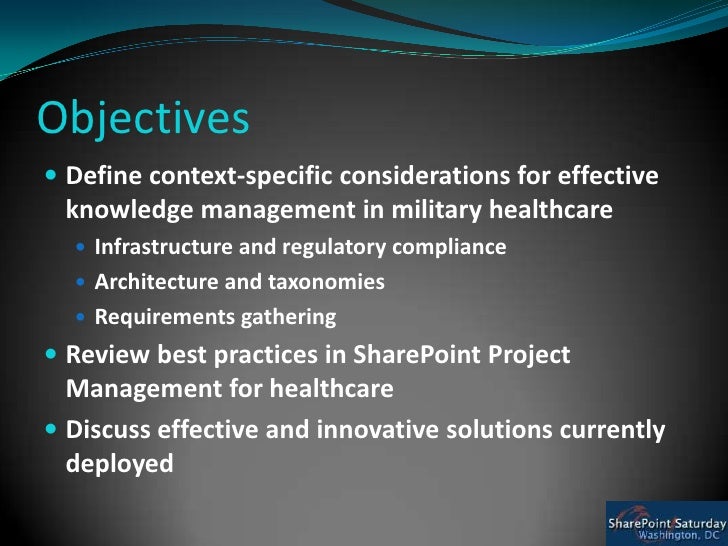 Objectives

- Define context-specific considerations for effective knowledge management in military healthcare
  - Infrastructure and regulatory compliance
  - Architecture and taxonomies
  - Requirements gathering
- Review best practices in SharePoint Project Management for healthcare
- Discuss effective and innovative solutions currently deployed

SharePoint Saturday
Washington, DC